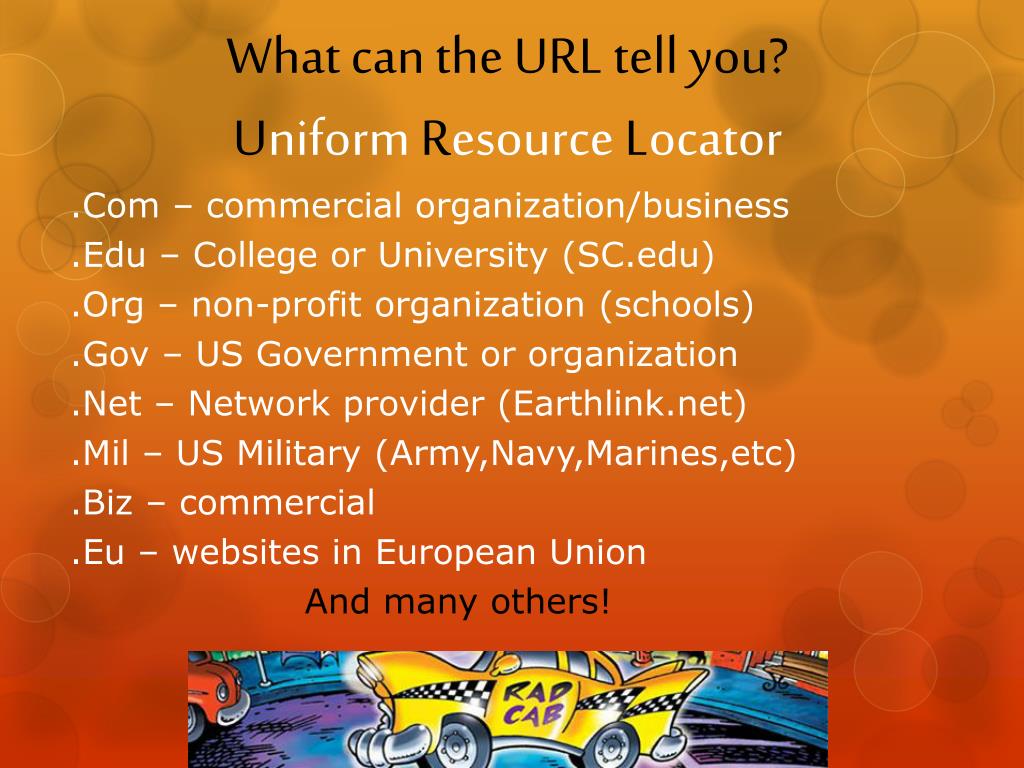 What can the URL tell you?

Uniform Resource Locator

.Com – commercial organization/business
.Edu – College or University (SC.edu)
.Org – non-profit organization (schools)
.Gov – US Government or organization
.Net – Network provider (Earthlink.net)
.Mil – US Military (Army,Navy,Marines,etc)
.Biz – commercial
.Eu – websites in European Union

And many others!

RAD CAB